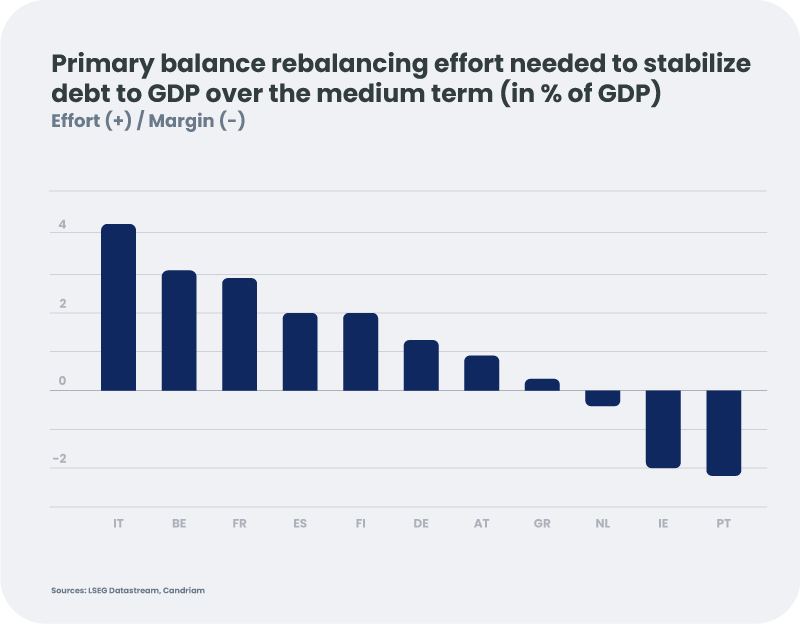 Primary balance rebalancing effort needed to stabilize debt to GDP over the medium term (in % of GDP)
Effort (+) / Margin (-)

4
2
0
-2

IT
BE
FR
ES
FI
DE
AT
GR
NL
IE
PT

Sources: LSEG Datastream, Candriam